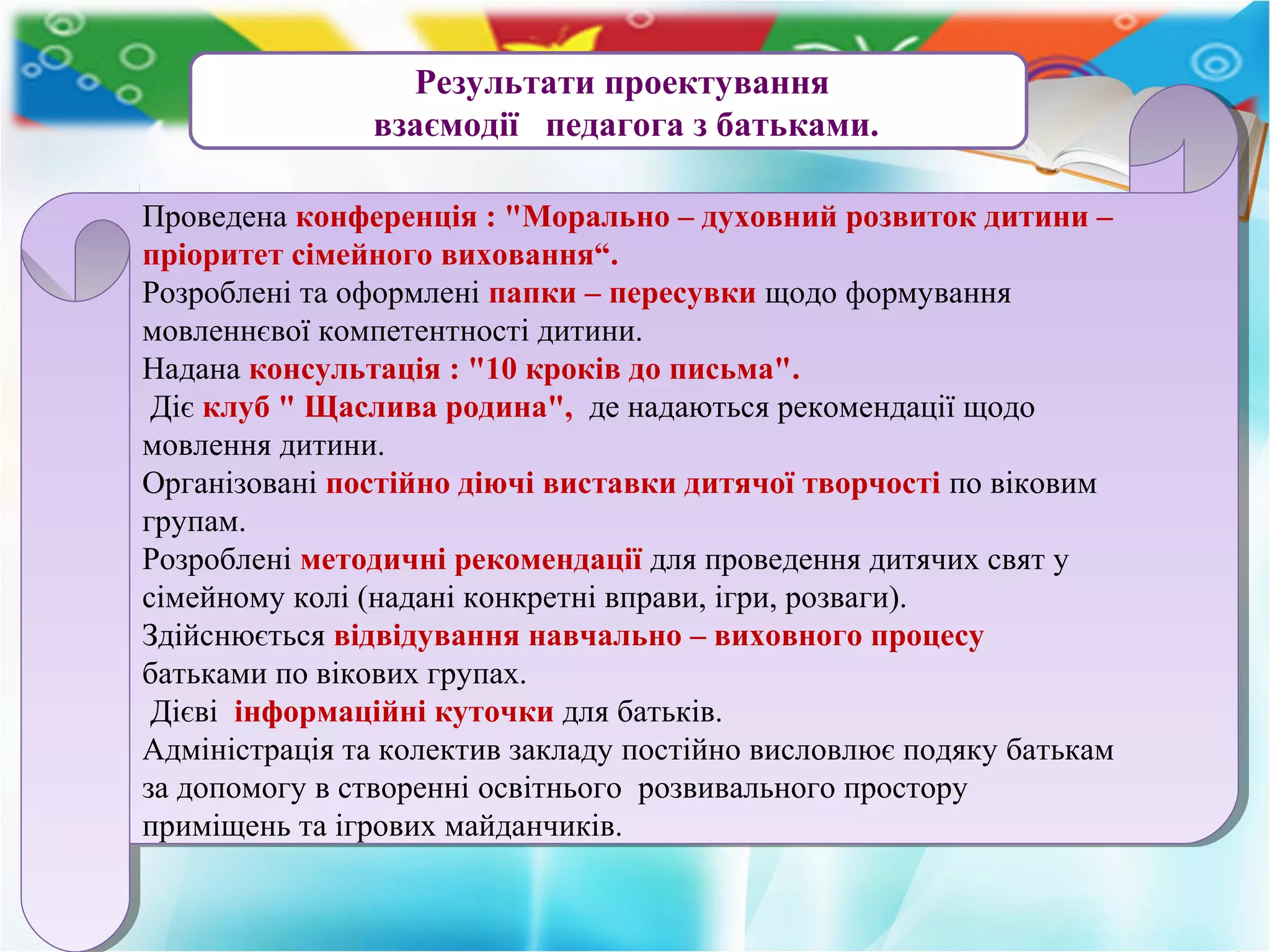 Результати проектування взаємодії педагога з батьками.

Проведена конференція : "Морально – духовний розвиток дитини – пріоритет сімейного виховання“.
Розроблені та оформлені папки – пересувки щодо формування мовленнєвої компетентності дитини.
Надана консультація : "10 кроків до письма".
Діє клуб " Щаслива родина", де надаються рекомендації щодо мовлення дитини.
Організовані постійно діючі виставки дитячої творчості по віковим групам.
Розроблені методичні рекомендації для проведення дитячих свят у сімейному колі (надані конкретні вправи, ігри, розваги).
Здійснюється відвідування навчально – виховного процесу батьками по вікових групах.
Дієві інформаційні куточки для батьків.
Адміністрація та колектив закладу постійно висловлює подяку батькам за допомогу в створенні освітнього розвивального простору приміщень та ігрових майданчиків.